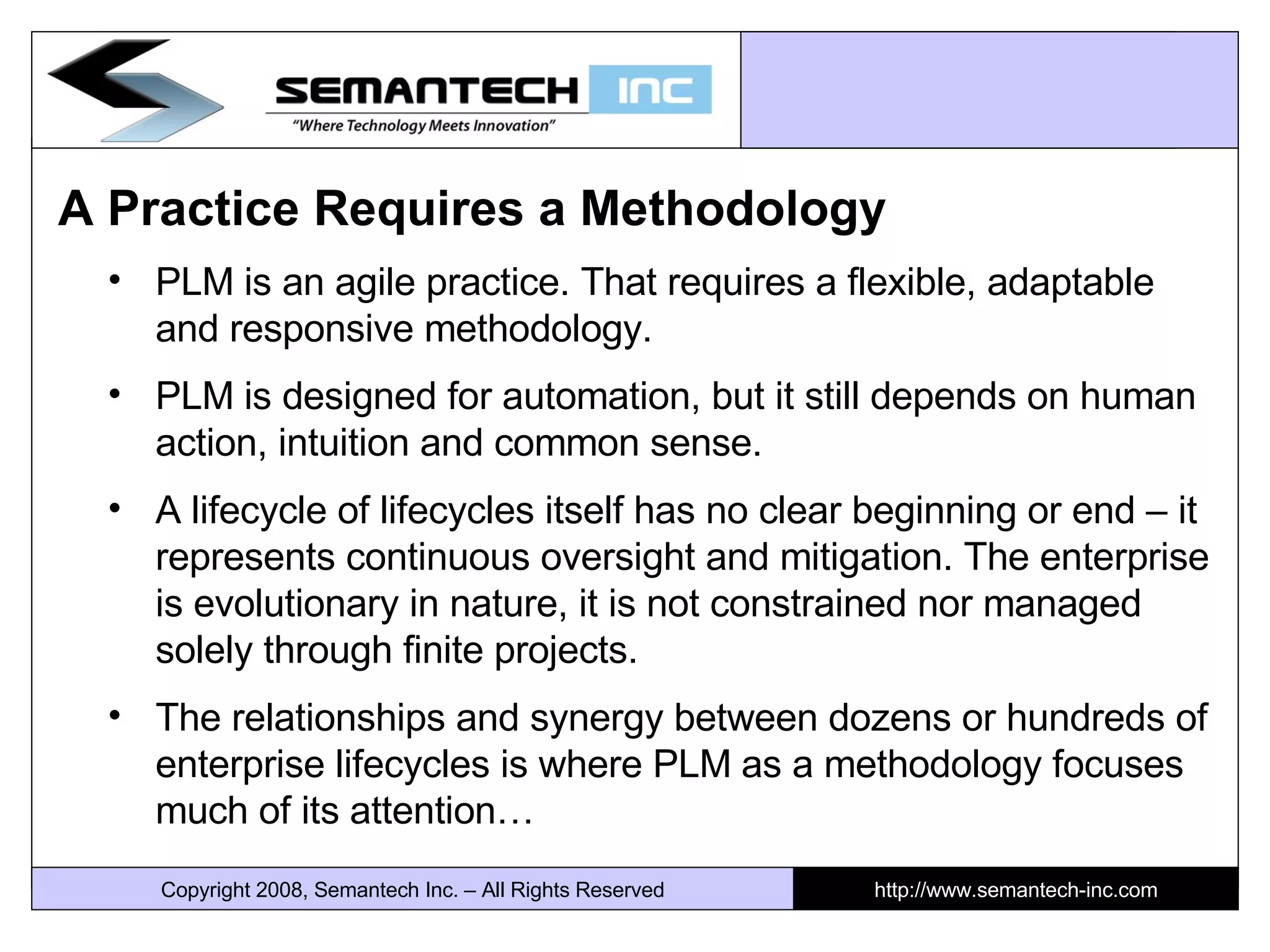 SEMANTECH INC
"Where Technology Meets Innovation"

A Practice Requires a Methodology

• PLM is an agile practice. That requires a flexible, adaptable and responsive methodology.

• PLM is designed for automation, but it still depends on human action, intuition and common sense.

• A lifecycle of lifecycles itself has no clear beginning or end – it represents continuous oversight and mitigation. The enterprise is evolutionary in nature, it is not constrained nor managed solely through finite projects.

• The relationships and synergy between dozens or hundreds of enterprise lifecycles is where PLM as a methodology focuses much of its attention…

Copyright 2008, Semantech Inc. – All Rights Reserved

http://www.semantech-inc.com